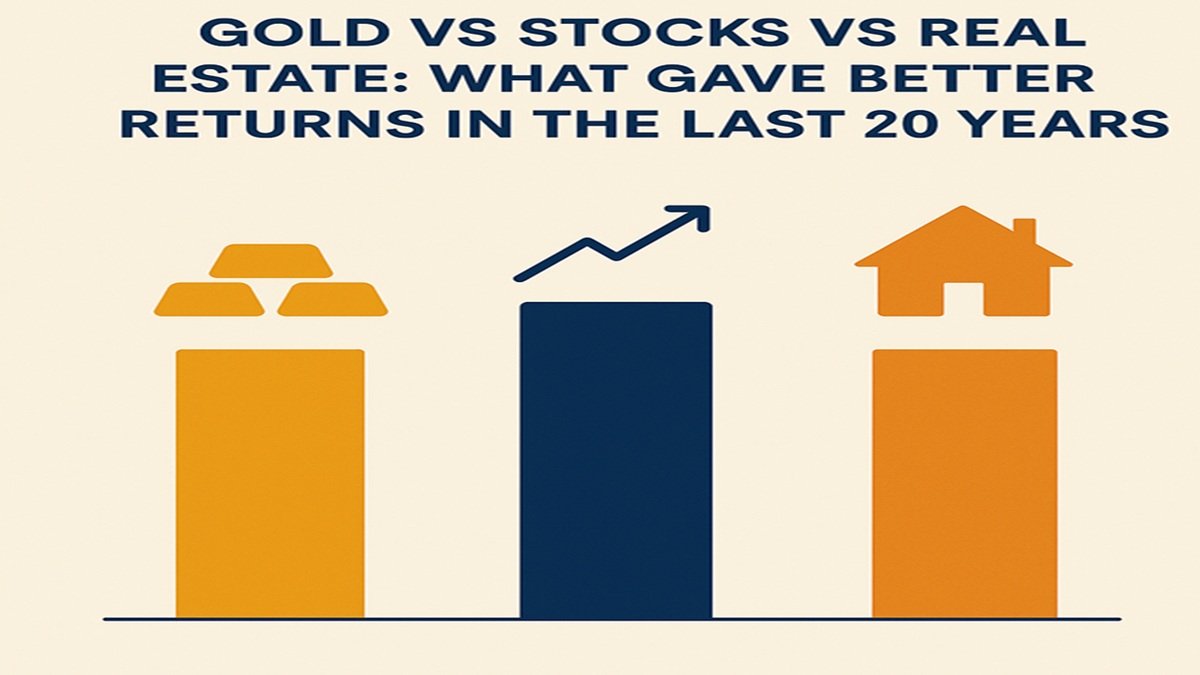 GOLD VS STOCKS VS REAL ESTATE: WHAT GAVE BETTER RETURNS IN THE LAST 20 YEARS